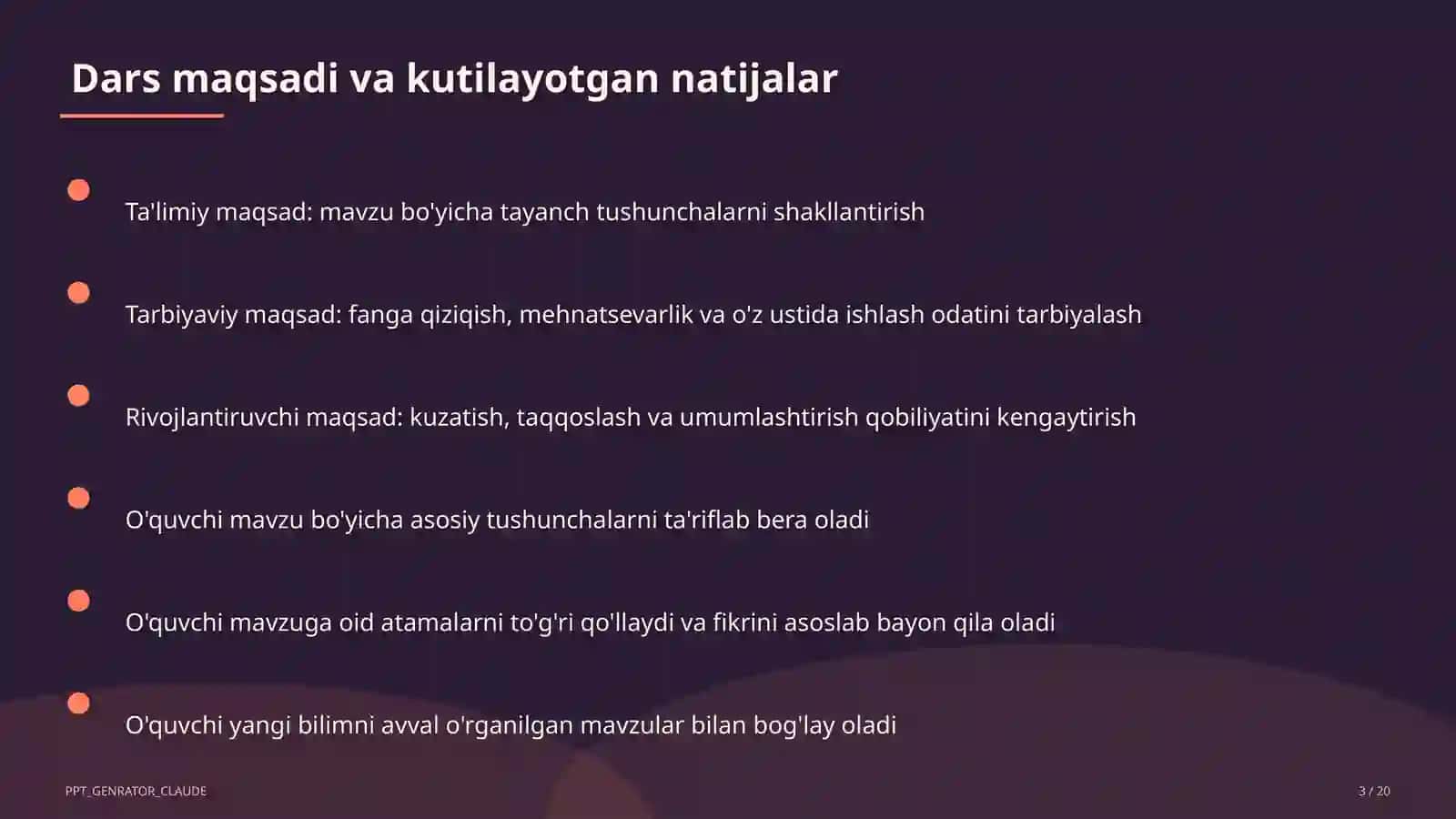 Dars maqsadi va kutilayotgan natijalar

Ta'limiy maqsad: mavzu bo'yicha tayanch tushunchalarni shakllantirish

Tarbiyaviy maqsad: fanga qiziqish, mehnatsevarlik va o'z ustida ishlash odatini tarbiyalash

Rivojlantiruvchi maqsad: kuzatish, taqqoslash va umumlashtirish qobiliyatini kengaytirish

O'quvchi mavzu bo'yicha asosiy tushunchalarni ta'riflab bera oladi

O'quvchi mavzuga oid atamalarni to'g'ri qo'llaydi va fikrini asoslab bayon qila oladi

O'quvchi yangi bilimni avval o'rganilgan mavzular bilan bog'lay oladi

PPT_GENRATOR_CLAUDE

3 / 20